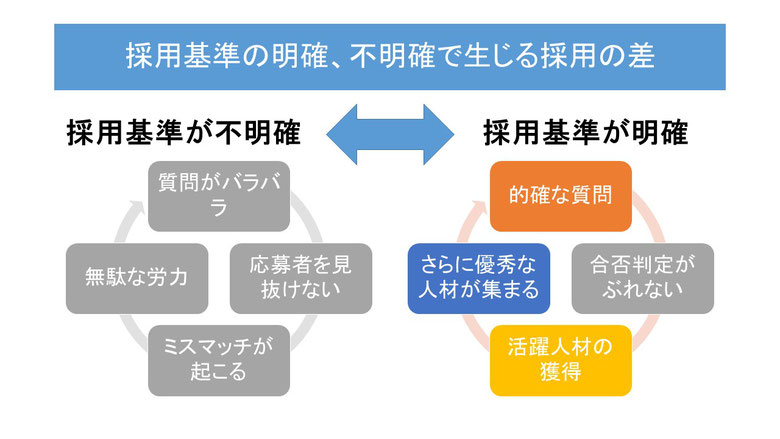 採用基準の明確、不明確で生じる採用の差

採用基準が不明確

質問がバラバラ

応募者を見抜けない

ミスマッチが起こる

無駄な労力

採用基準が明確

的確な質問

合否判定がぶれない

活躍人材の獲得

さらに優秀な人材が集まる